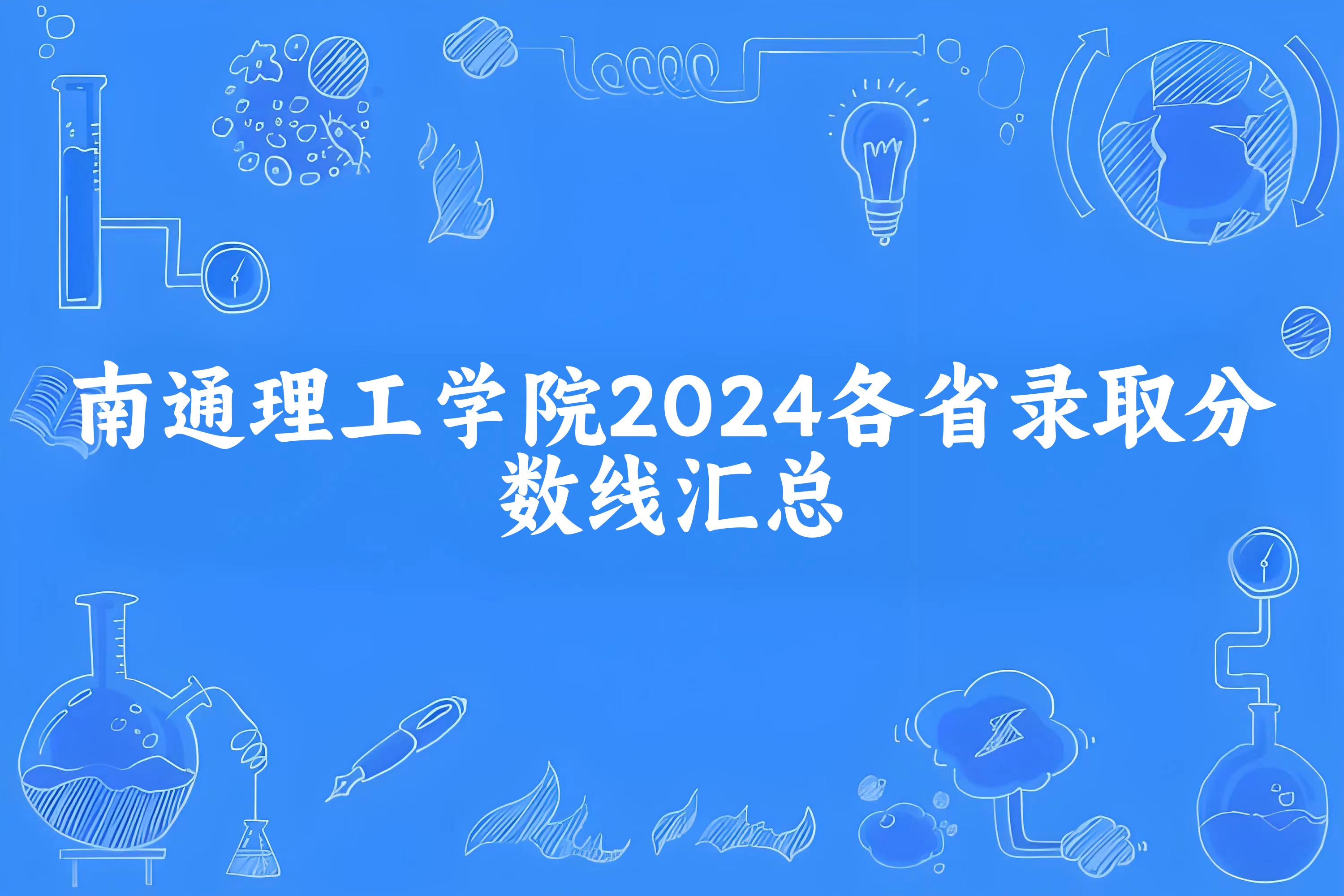 南通理工学院2024各省录取分数线汇总